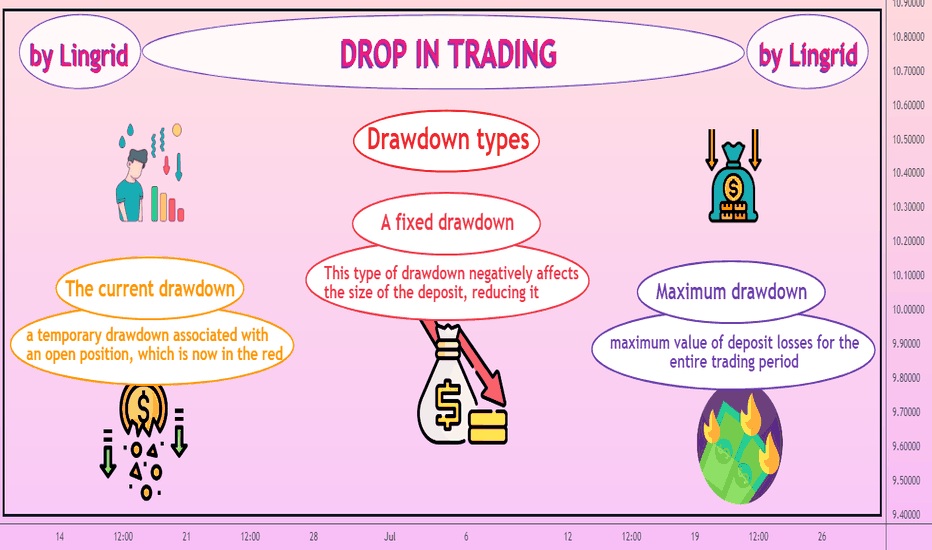 by Lingrid

DROP IN TRADING

by Lingrid

Drawdown types

A fixed drawdown

This type of drawdown negatively affects the size of the deposit, reducing it

The current drawdown

a temporary drawdown associated with an open position, which is now in the red

Maximum drawdown

maximum value of deposit losses for the entire trading period

10.90000
10.80000
10.70000
10.60000
10.50000
10.40000
10.30000
10.20000
10.10000
10.00000
9.90000
9.80000
9.70000
9.60000
9.50000
9.40000

14 12:00 21 12:00 28 Jul 6 12 12:00 19 12:00 26